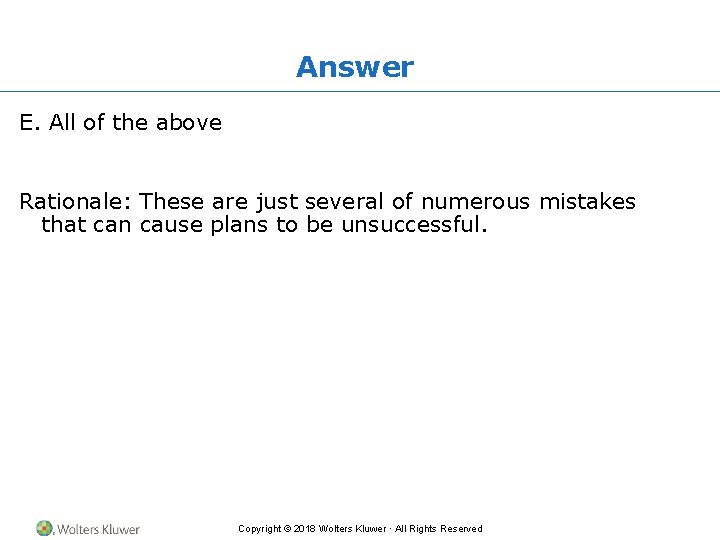 Answer

E. All of the above

Rationale: These are just several of numerous mistakes that can cause plans to be unsuccessful.

Wolters Kluwer

Copyright © 2018 Wolters Kluwer · All Rights Reserved